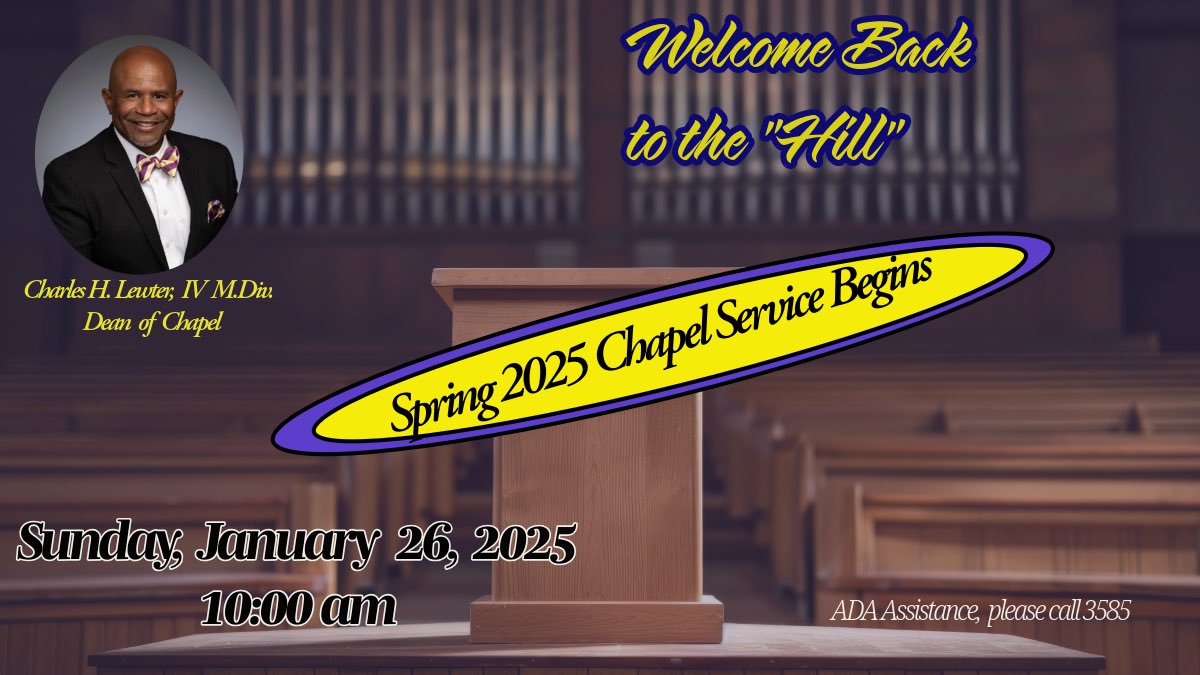 Welcome Back to the "Hill"

Charles H. Lewter, IV M.Div.
Dean of Chapel

Spring 2025 Chapel Service Begins

Sunday, January 26, 2025
10:00 am

ADA Assistance, please call 3585